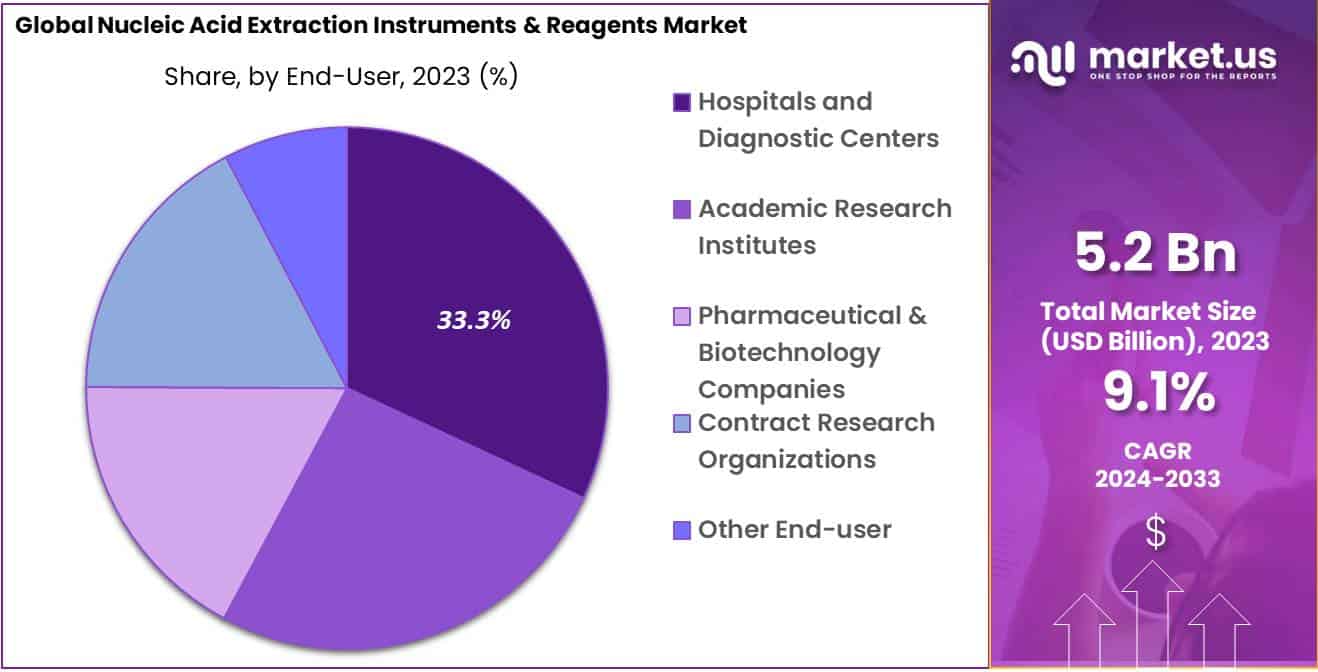 Global Nucleic Acid Extraction Instruments & Reagents Market

Share, by End-User, 2023 (%)

33.3%

Hospitals and Diagnostic Centers

Academic Research Institutes

Pharmaceutical & Biotechnology Companies

Contract Research Organizations

Other End-user

market.us
ONE STOP SHOP FOR THE REPORTS

5.2 Bn

Total Market Size (USD Billion), 2023

9.1%

CAGR 2024-2033

$